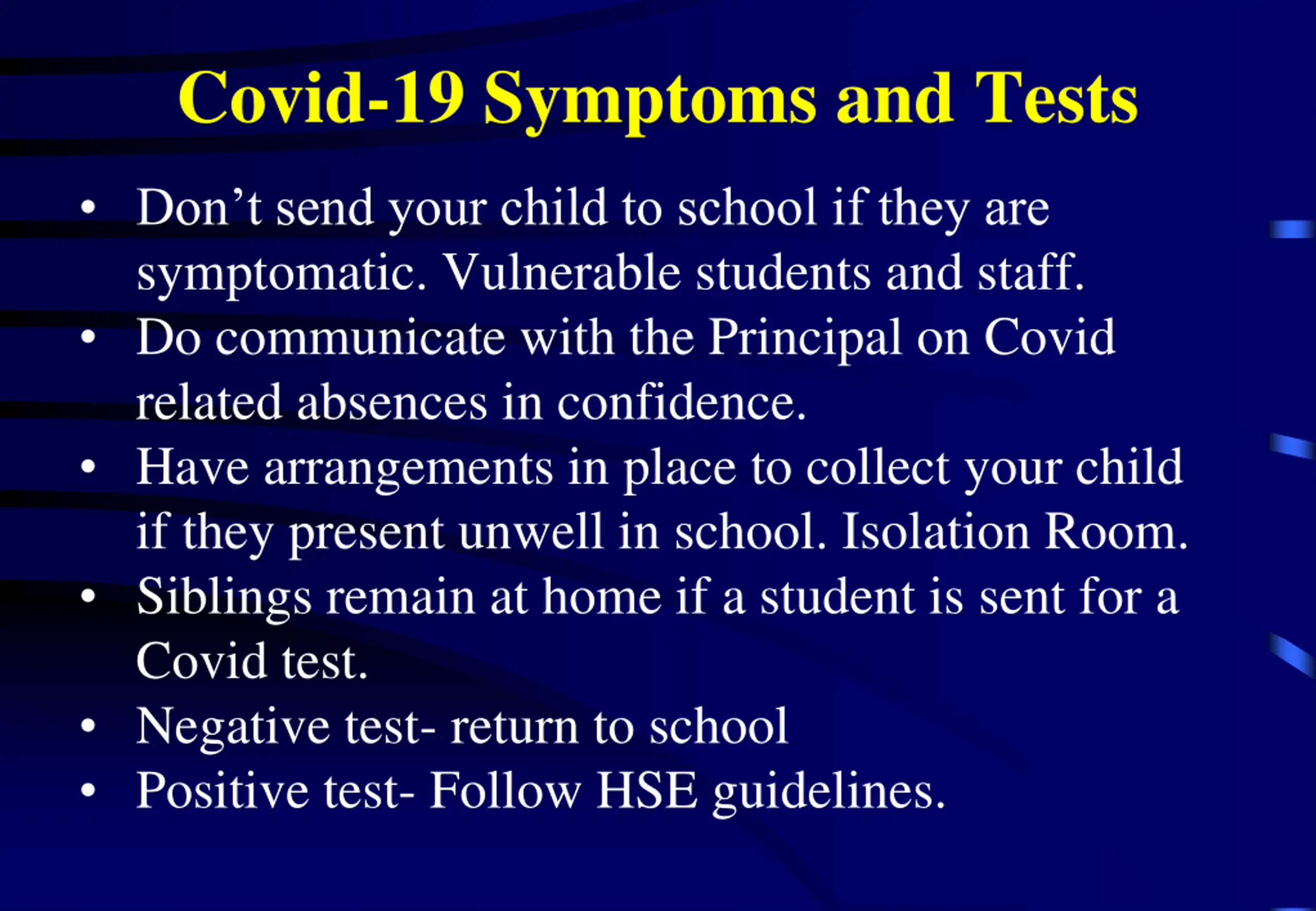 Covid-19 Symptoms and Tests

• Don’t send your child to school if they are symptomatic. Vulnerable students and staff.
• Do communicate with the Principal on Covid related absences in confidence.
• Have arrangements in place to collect your child if they present unwell in school. Isolation Room.
• Siblings remain at home if a student is sent for a Covid test.
• Negative test- return to school
• Positive test- Follow HSE guidelines.